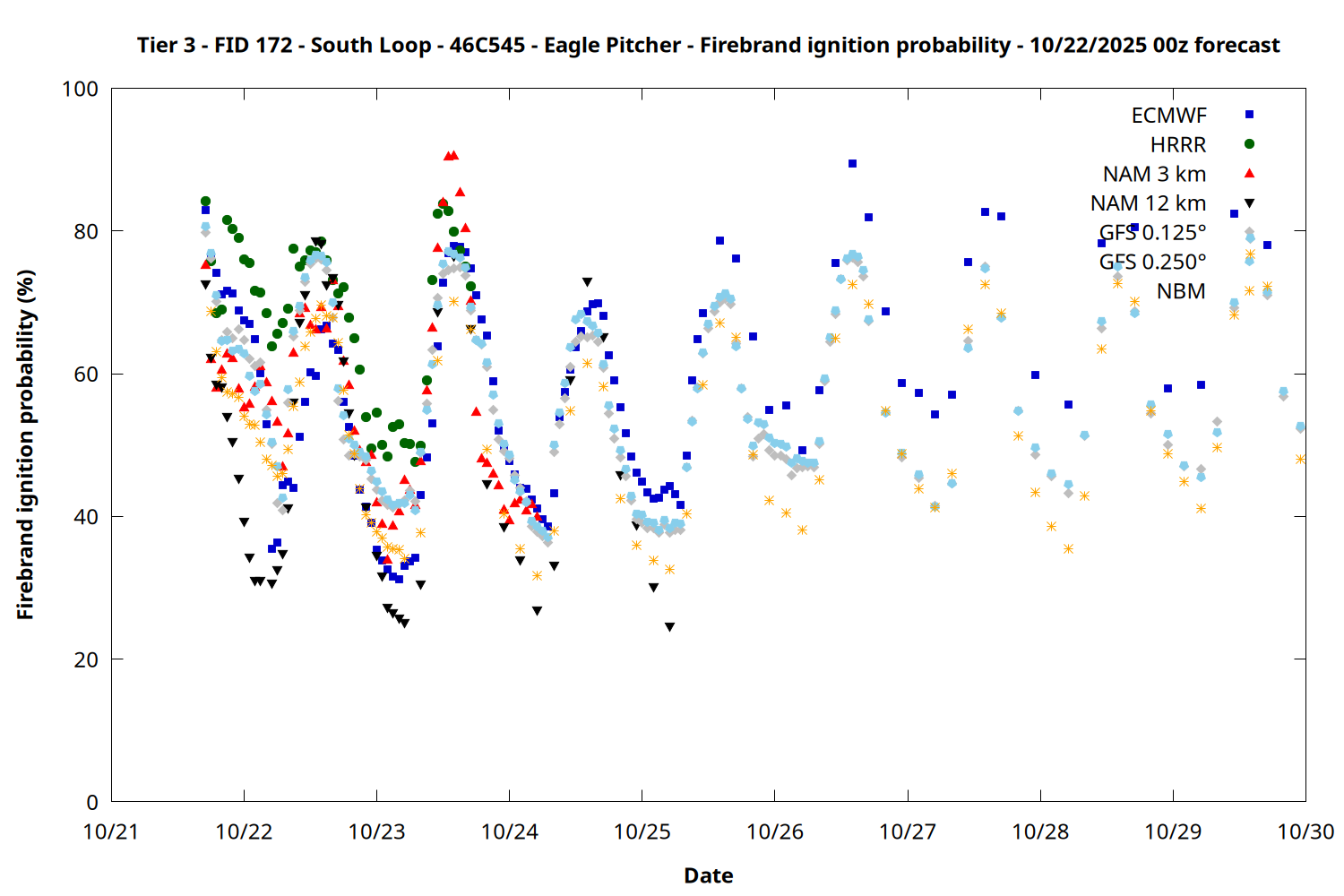 Tier 3 - FID 172 - South Loop - 46C545 - Eagle Pitcher - Firebrand ignition probability - 10/22/2025 00z forecast

Firebrand ignition probability (%)

100
80
60
40
20
0

ECMWF
HRRR
NAM 3 km
NAM 12 km
GFS 0.125°
GFS 0.250°
NBM

10/21
10/22
10/23
10/24
10/25
10/26
10/27
10/28
10/29
10/30

Date